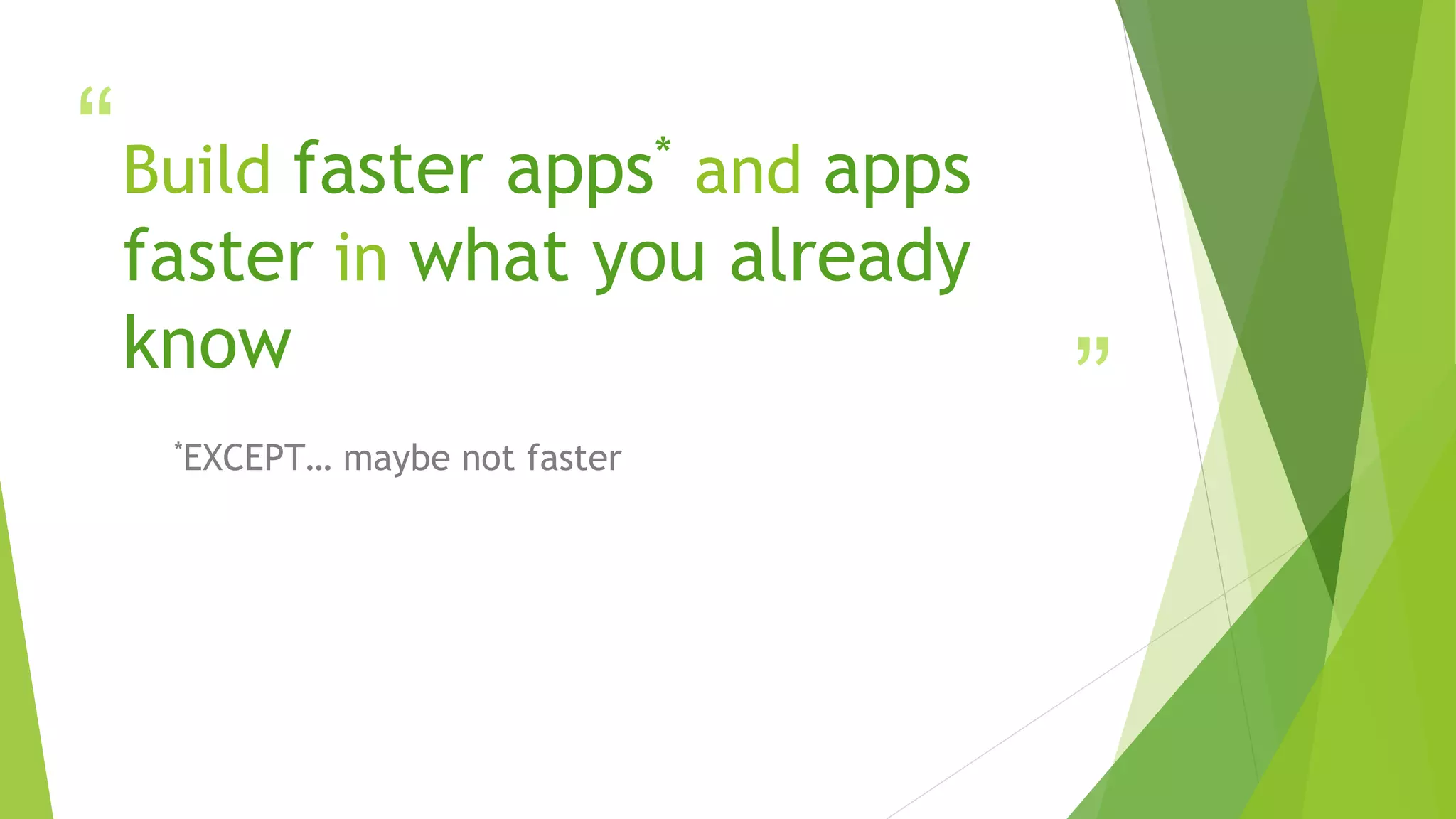 “ Build faster apps* and apps faster in what you already know ”

*EXCEPT… maybe not faster